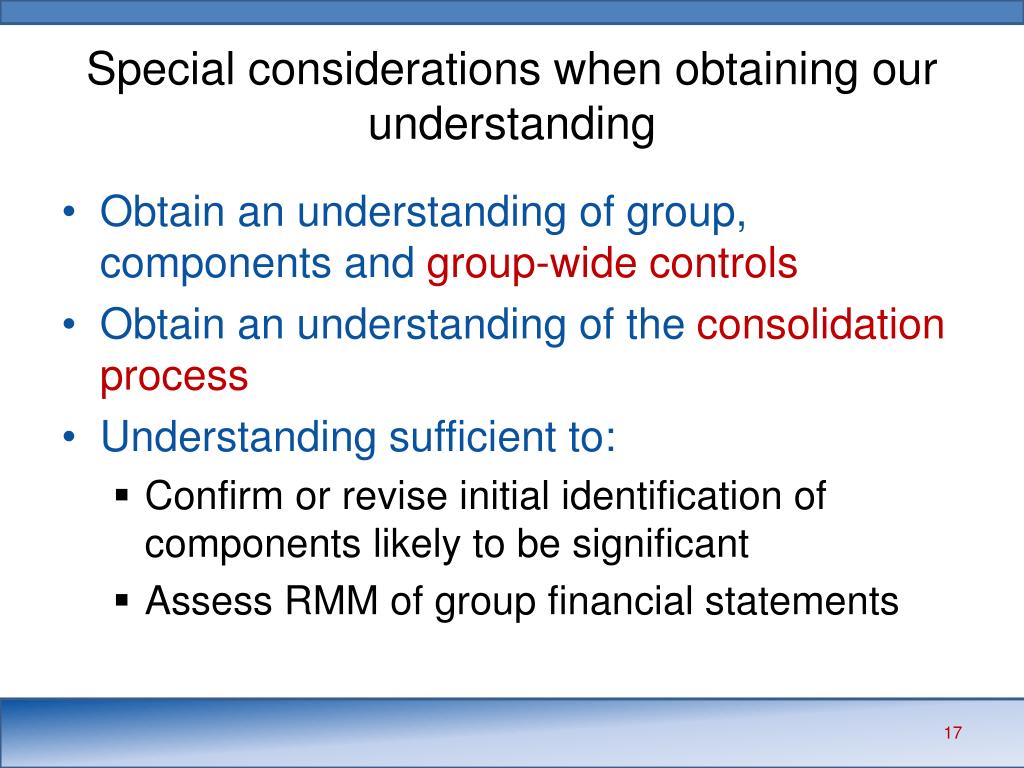 Special considerations when obtaining our understanding

• Obtain an understanding of group, components and group-wide controls
• Obtain an understanding of the consolidation process
• Understanding sufficient to:
 ▪ Confirm or revise initial identification of components likely to be significant
 ▪ Assess RMM of group financial statements

17